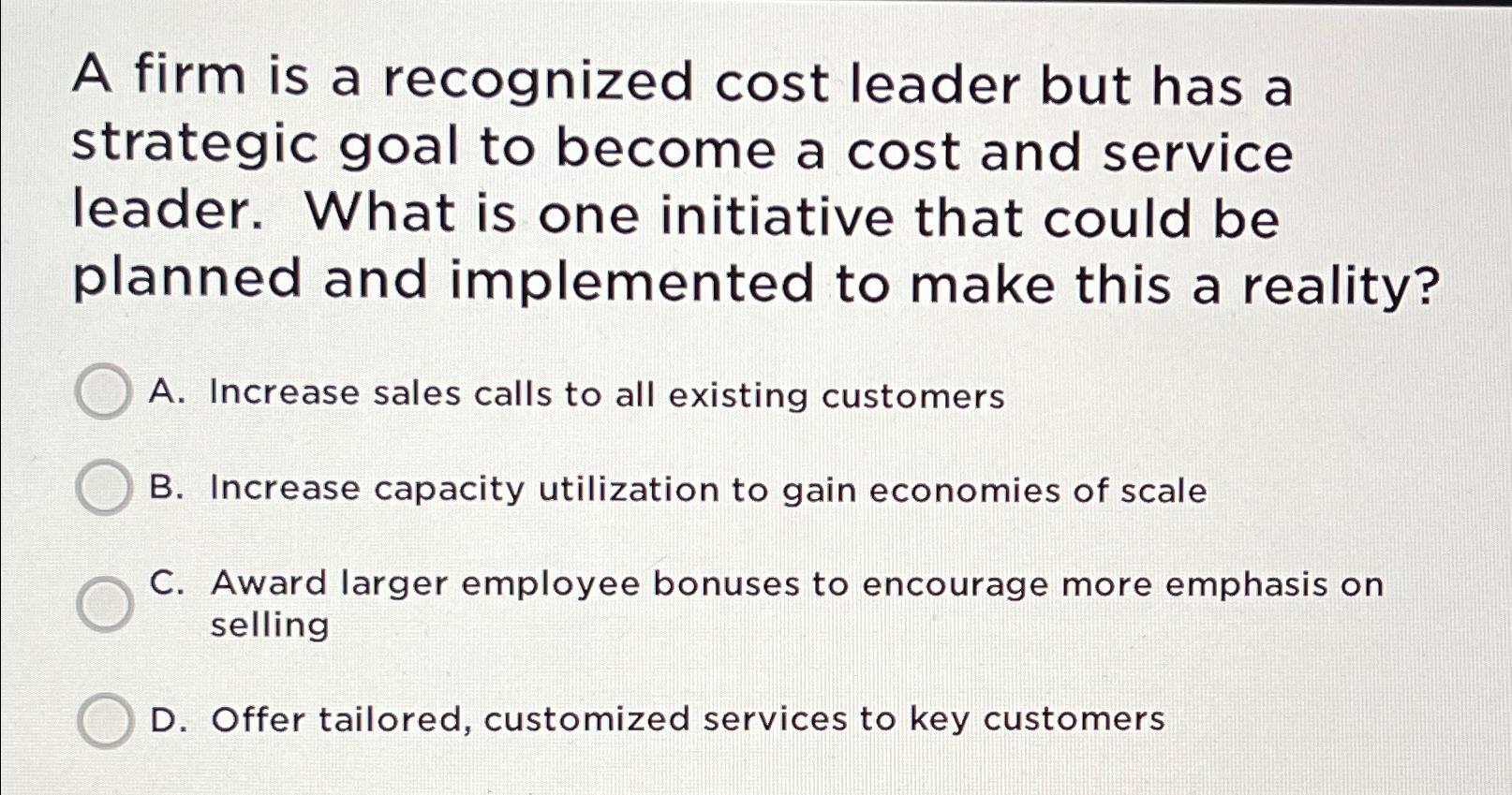 A firm is a recognized cost leader but has a strategic goal to become a cost and service leader. What is one initiative that could be planned and implemented to make this a reality?

A. Increase sales calls to all existing customers

B. Increase capacity utilization to gain economies of scale

C. Award larger employee bonuses to encourage more emphasis on selling

D. Offer tailored, customized services to key customers